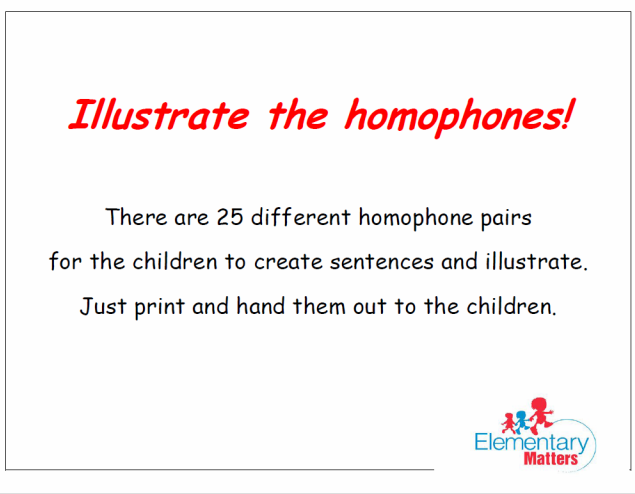 Illustrate the homophones!

There are 25 different homophone pairs for the children to create sentences and illustrate.

Just print and hand them out to the children.

Elementary Matters